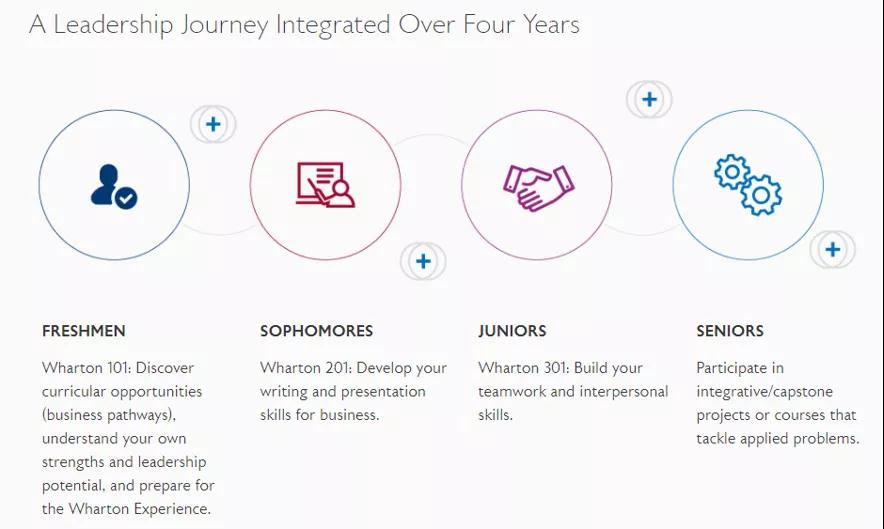 A Leadership Journey Integrated Over Four Years

+

+

+

+

FRESHMEN

Wharton 101: Discover curricular opportunities (business pathways), understand your own strengths and leadership potential, and prepare for the Wharton Experience.

SOPHOMORES

Wharton 201: Develop your writing and presentation skills for business.

JUNIORS

Wharton 301: Build your teamwork and interpersonal skills.

SENIORS

Participate in integrative/capstone projects or courses that tackle applied problems.